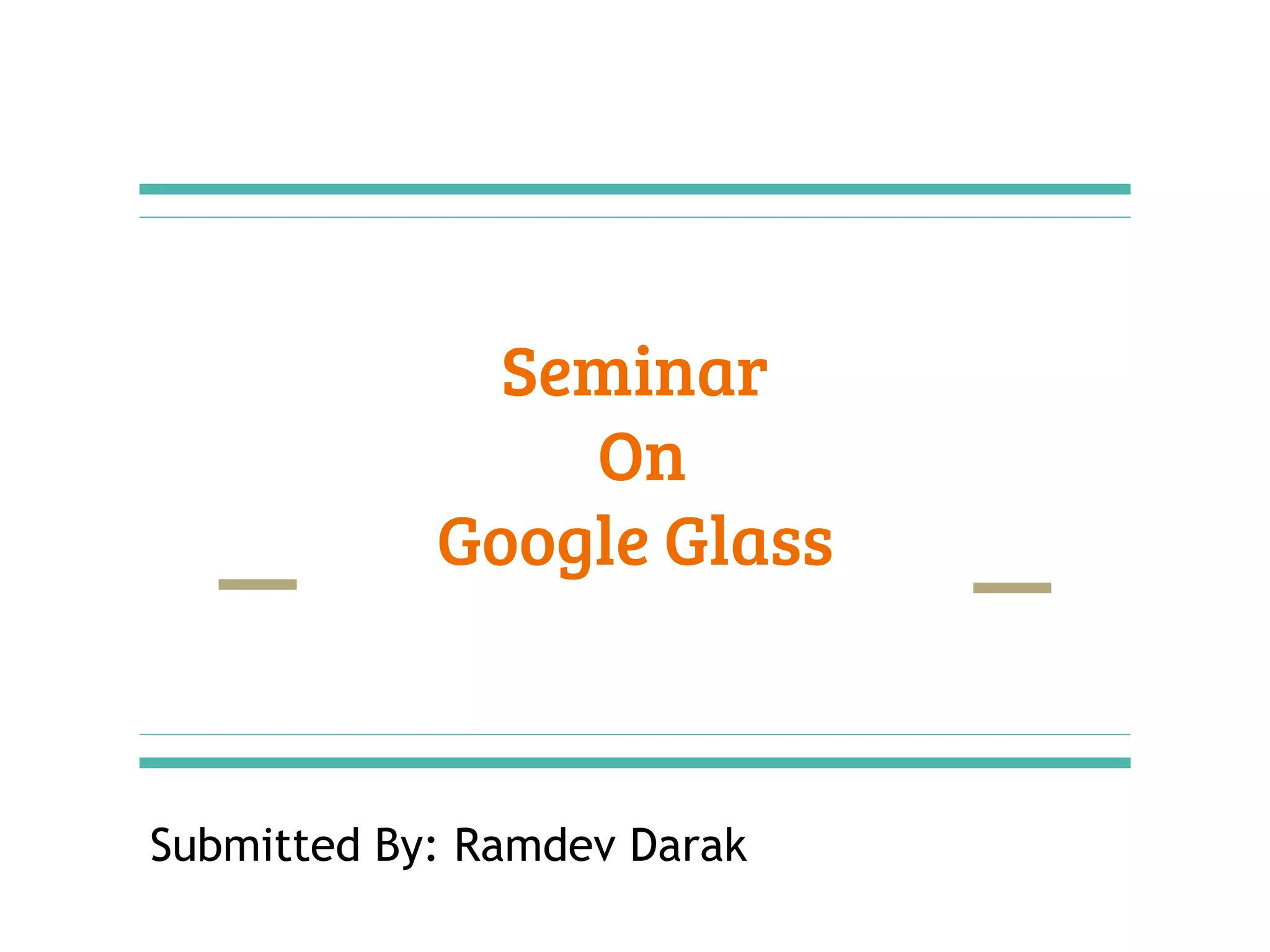 Seminar
On
Google Glass

Submitted By: Ramdev Darak